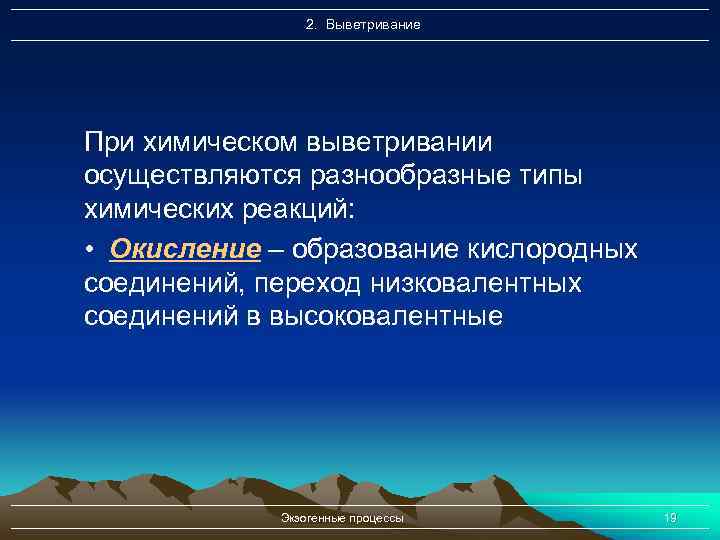 2. Выветривание

При химическом выветривании осуществляются разнообразные типы химических реакций:

• Окисление – образование кислородных соединений, переход низковалентных соединений в высоковалентные

Экзогенные процессы

19